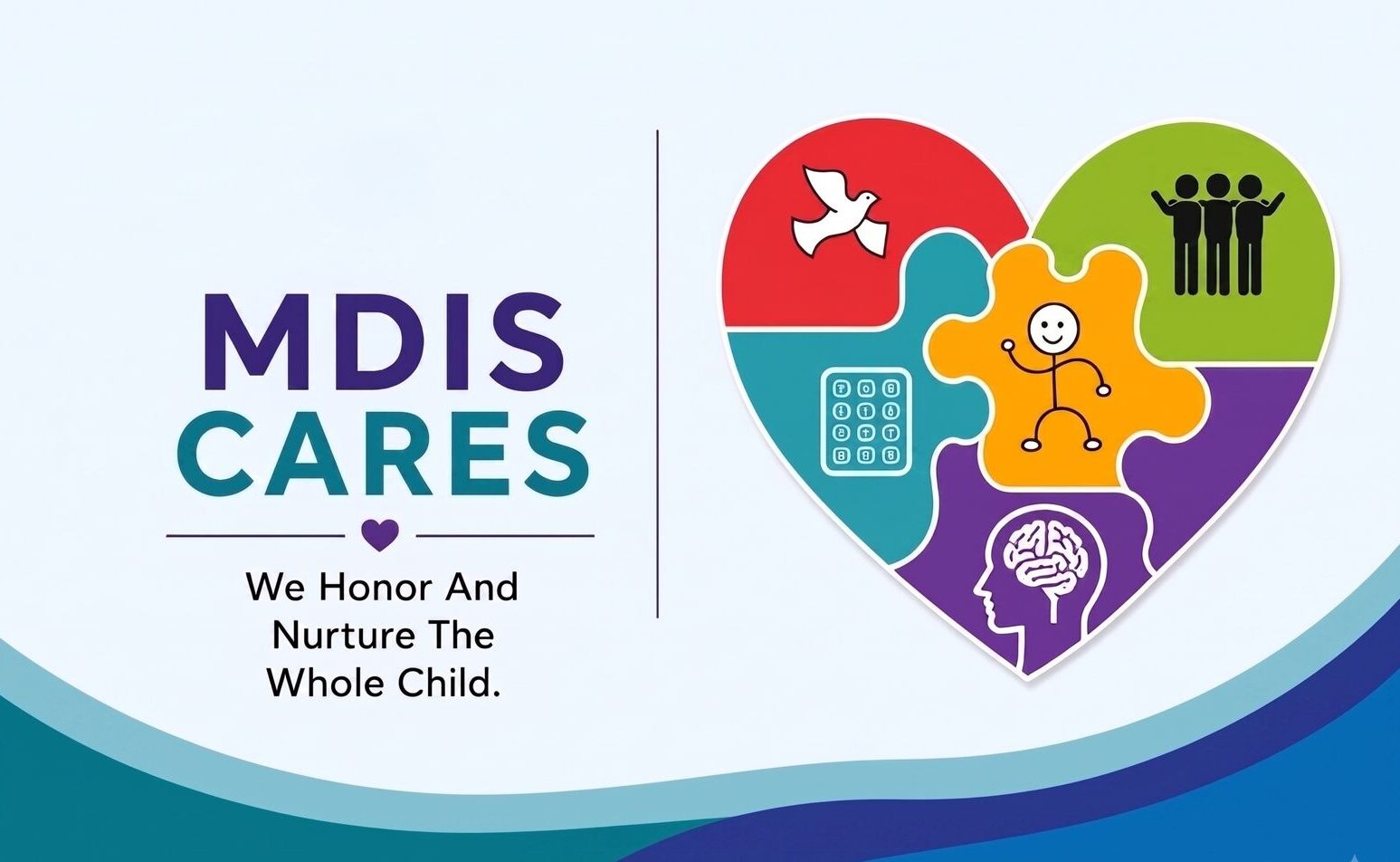 MDIS CARES

We Honor And Nurture The Whole Child.